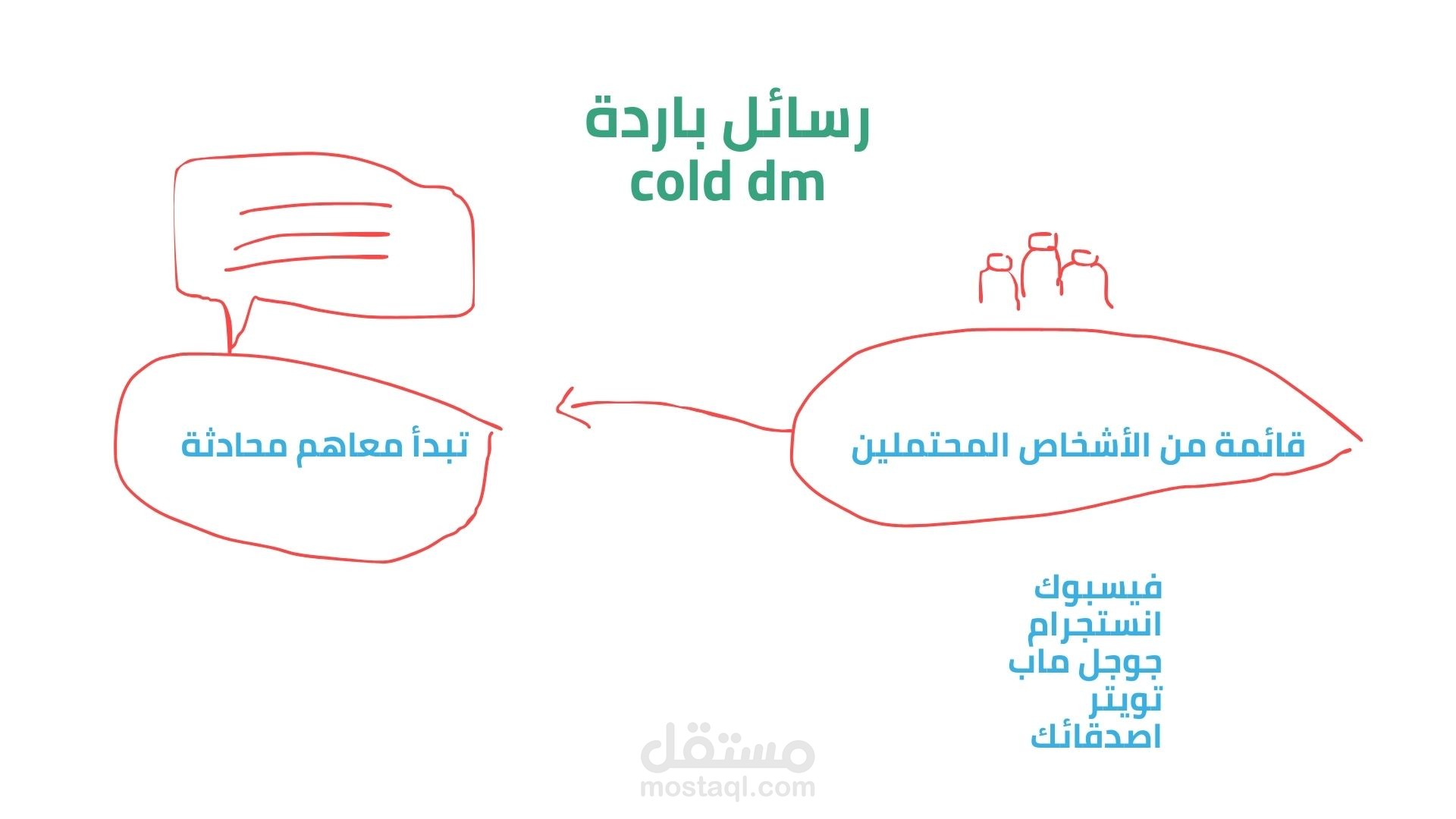 رسائل باردة
cold dm

قائمة من الأشخاص المحتملين

تبدأ معاهم محادثة

فيسبوك
انستجرام
جوجل ماب
تويتر
اصدقائك

مستقل
mostaql.com